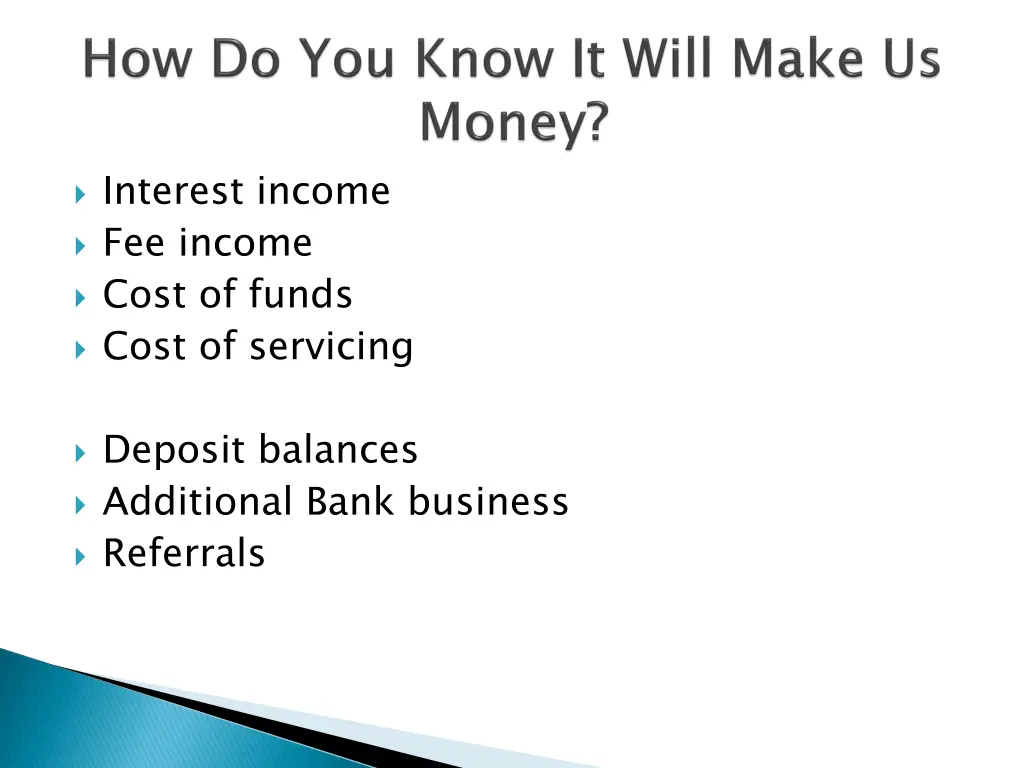 How Do You Know It Will Make Us Money?

Interest income
Fee income
Cost of funds
Cost of servicing

Deposit balances
Additional Bank business
Referrals